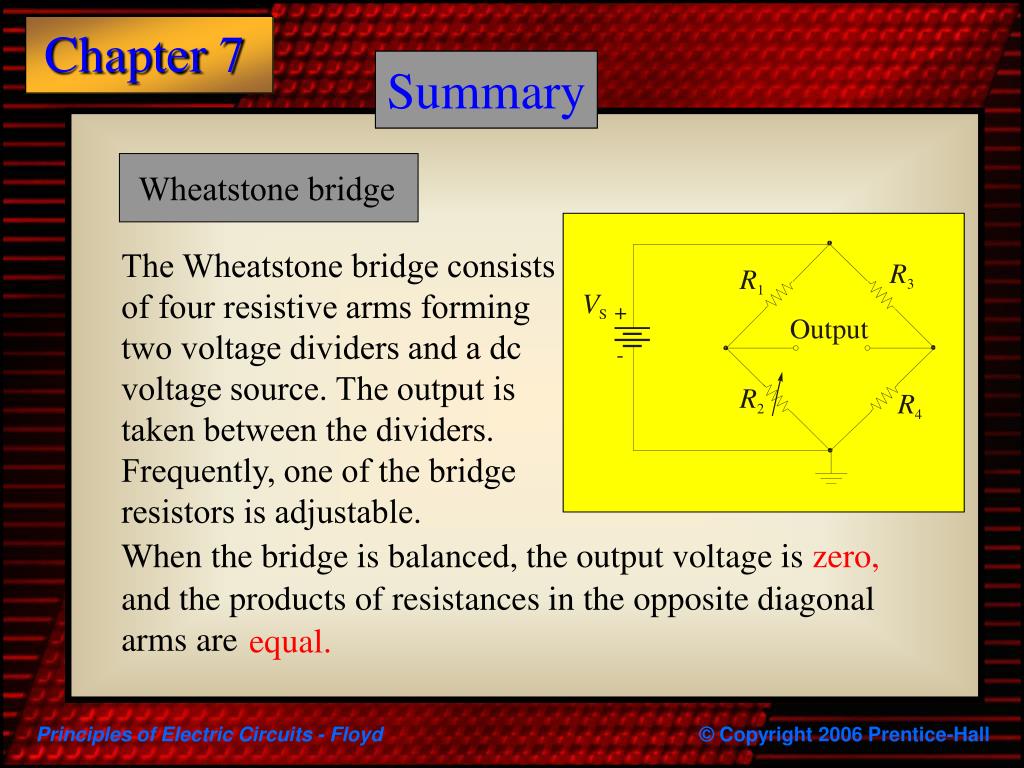 Chapter 7

Summary

Wheatstone bridge

The Wheatstone bridge consists of four resistive arms forming two voltage dividers and a dc voltage source. The output is taken between the dividers. Frequently, one of the bridge resistors is adjustable.

$V_S$ + -

$R_1$

$R_3$

Output

$R_2$

$R_4$

When the bridge is balanced, the output voltage is zero, and the products of resistances in the opposite diagonal arms are equal.

Principles of Electric Circuits - Floyd

© Copyright 2006 Prentice-Hall